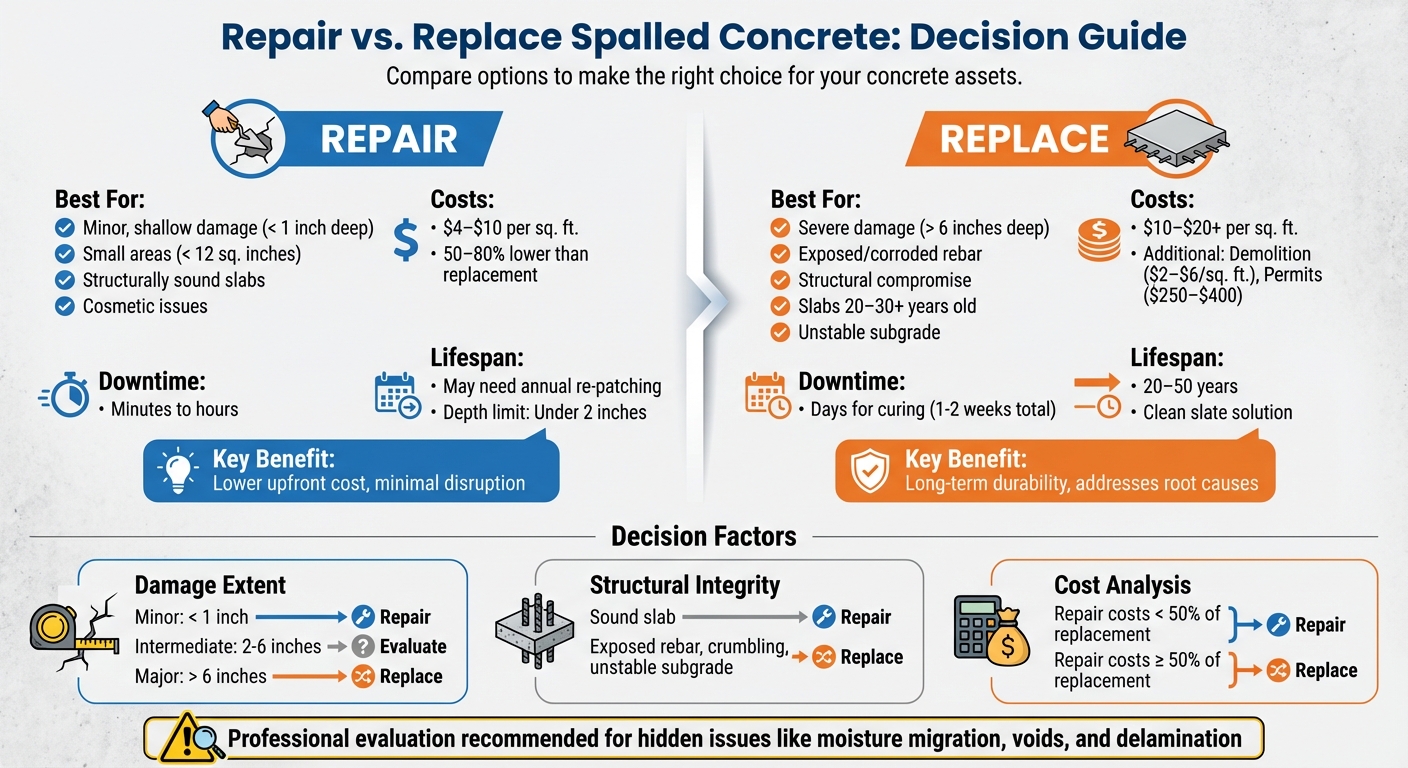 Repair vs. Replace Spalled Concrete: Decision Guide

Compare options to make the right choice for your concrete assets.

REPAIR

Best For:
Minor, shallow damage (< 1 inch deep)
Small areas (< 12 sq. inches)
Structurally sound slabs
Cosmetic issues

Costs:
• $4–$10 per sq. ft.
• 50–80% lower than replacement

Downtime:
• Minutes to hours

Lifespan:
• May need annual re-patching
• Depth limit: Under 2 inches

Key Benefit:
Lower upfront cost, minimal disruption

REPLACE

Best For:
Severe damage (> 6 inches deep)
Exposed/corroded rebar
Structural compromise
Slabs 20–30+ years old
Unstable subgrade

Costs:
• $10–$20+ per sq. ft.
• Additional: Demolition ($2–$6/sq. ft.), Permits ($250–$400)

Downtime:
• Days for curing (1-2 weeks total)

Lifespan:
• 20–50 years
• Clean slate solution

Key Benefit:
Long-term durability, addresses root causes

Decision Factors

Damage Extent
Minor: < 1 inch → Repair
Intermediate: 2-6 inches → Evaluate
Major: > 6 inches → Replace

Structural Integrity
Sound slab → Repair
Exposed rebar, crumbling, unstable subgrade → Replace

Cost Analysis
Repair costs < 50% of replacement → Repair
Repair costs ≥ 50% of replacement → Replace

Professional evaluation recommended for hidden issues like moisture migration, voids, and delamination